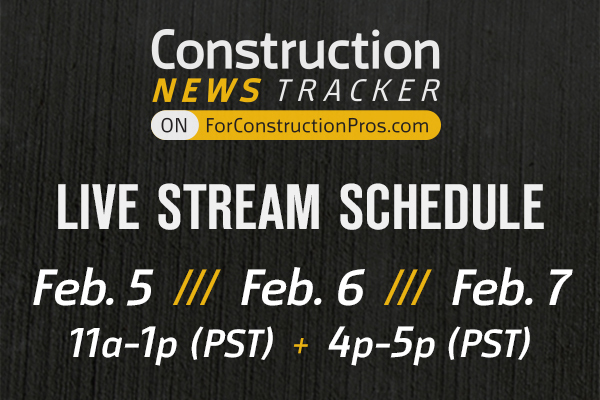 Construction
NEWS TRACKER
ON ForConstructionPros.com

LIVE STREAM SCHEDULE

Feb. 5 /// Feb. 6 /// Feb. 7
11a-1p (PST) + 4p-5p (PST)